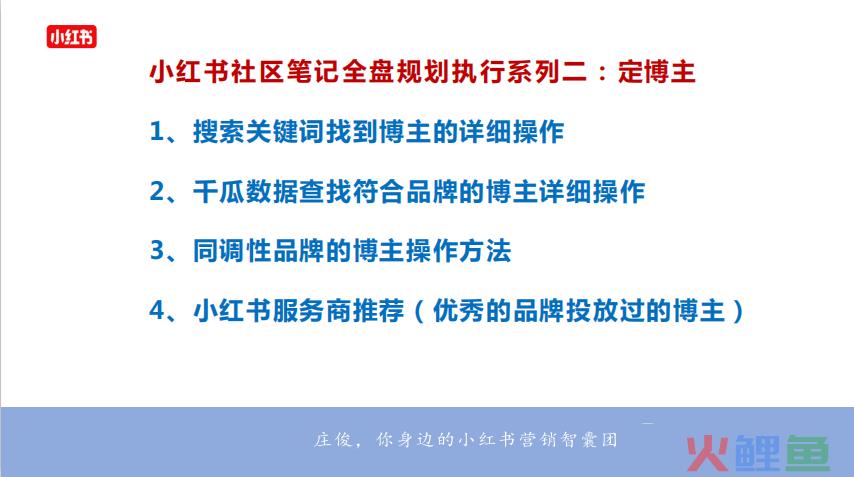 小红书

小红书社区笔记全盘规划执行系列二：定博主

1、搜索关键词找到博主的详细操作

2、千瓜数据查找符合品牌的博主详细操作

3、同调性品牌的博主操作方法

4、小红书服务商推荐（优秀的品牌投放过的博主）

庄俊，你身边的小红书营销智囊团

火鲤鱼